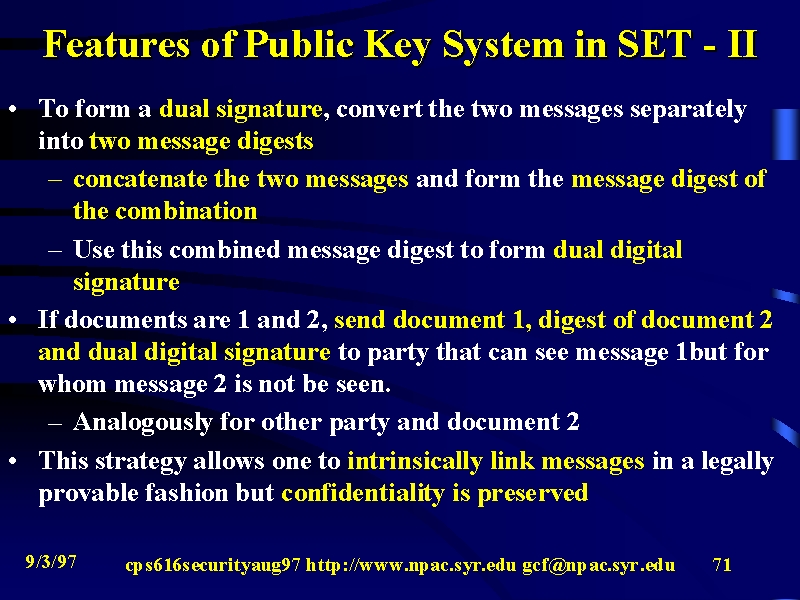 Features of Public Key System in SET - II

• To form a dual signature, convert the two messages separately into two message digests

– concatenate the two messages and form the message digest of the combination

– Use this combined message digest to form dual digital signature

• If documents are 1 and 2, send document 1, digest of document 2 and dual digital signature to party that can see message 1but for whom message 2 is not be seen.

– Analogously for other party and document 2

• This strategy allows one to intrinsically link messages in a legally provable fashion but confidentiality is preserved

9/3/97 cps616securityaug97 http://www.npac.syr.edu gcf@npac.syr.edu 71